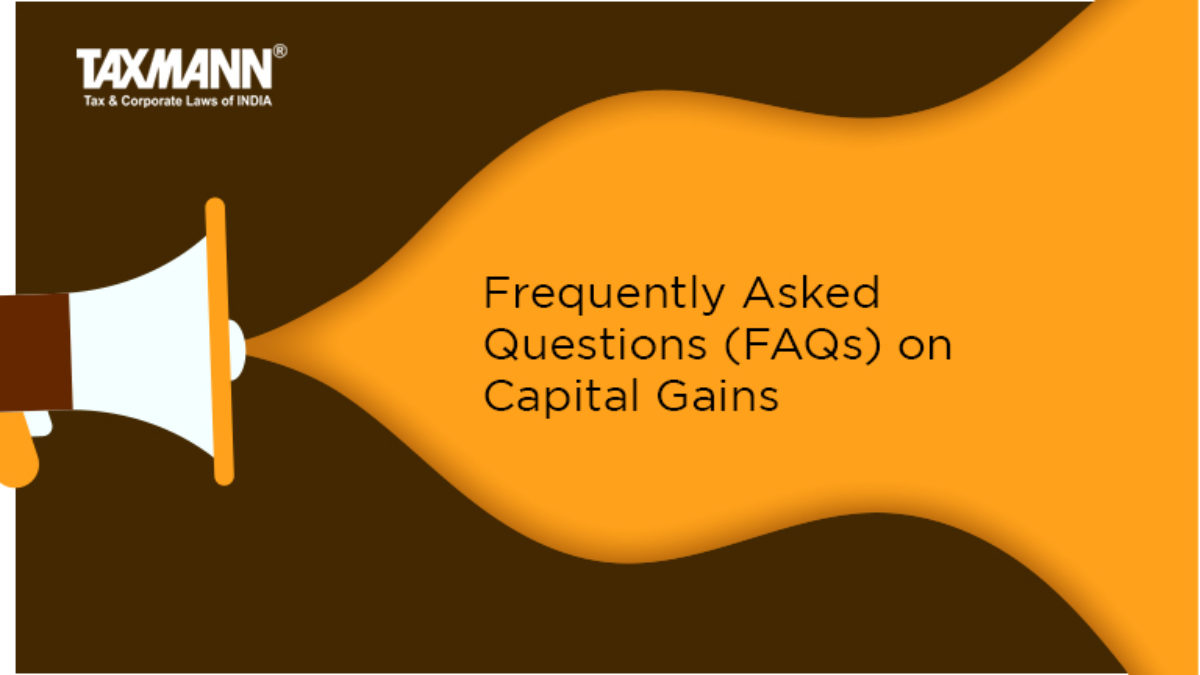 TAXMANN®
Tax & Corporate Laws of INDIA

Frequently Asked Questions (FAQs) on Capital Gains